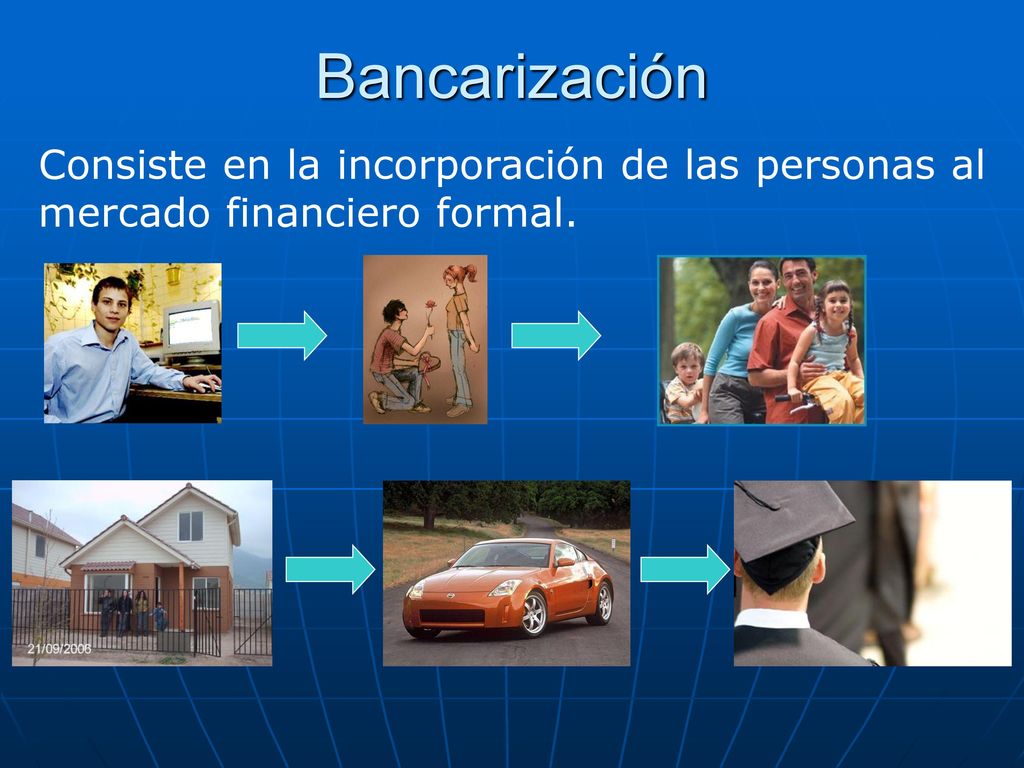 Bancarización

Consiste en la incorporación de las personas al mercado financiero formal.

21/09/2006